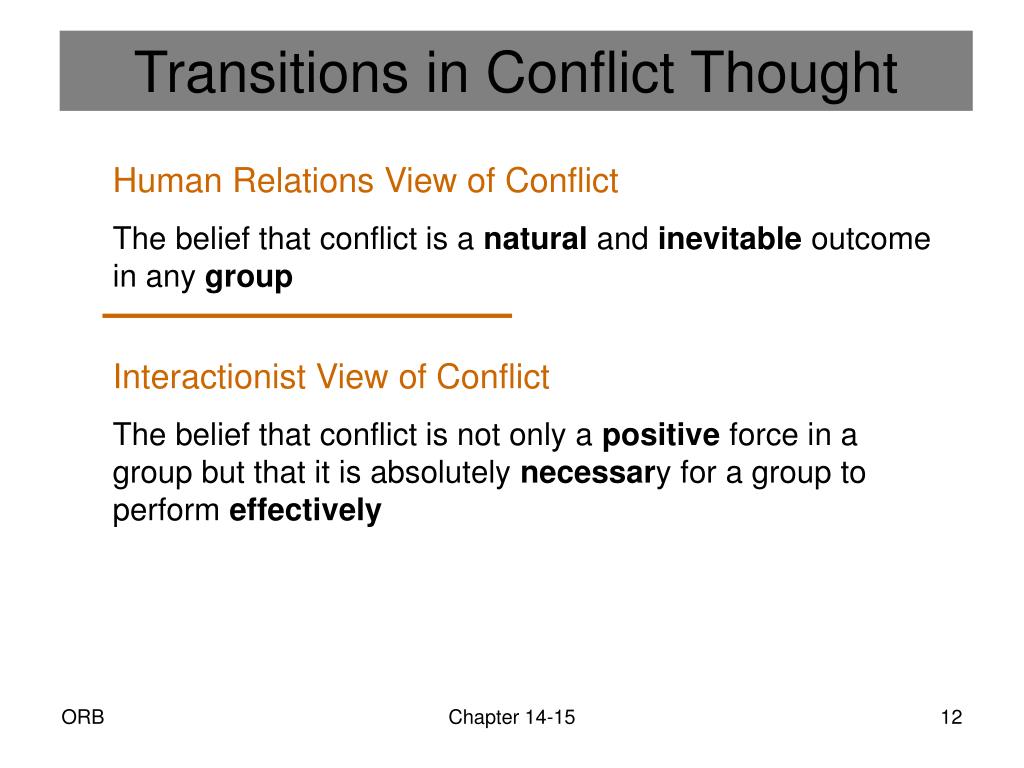 Transitions in Conflict Thought

Human Relations View of Conflict

The belief that conflict is a natural and inevitable outcome in any group

Interactionist View of Conflict

The belief that conflict is not only a positive force in a group but that it is absolutely necessary for a group to perform effectively

ORB

Chapter 14-15

12